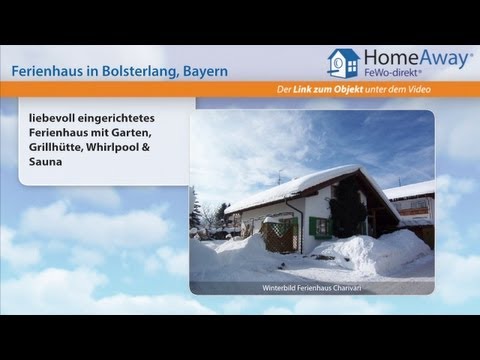 Ferienhaus in Bolsterlang, Bayern

HomeAway®
FeWo-direkt®

Der Link zum Objekt unter dem Video

liebevoll eingerichtetes Ferienhaus mit Garten, Grillhütte, Whirlpool & Sauna

Winterbild Ferienhaus Charivari